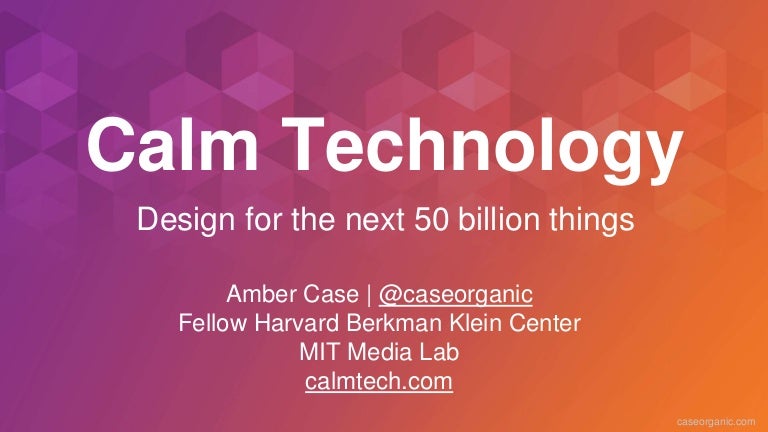 Calm Technology

Design for the next 50 billion things

Amber Case | @caseorganic
Fellow Harvard Berkman Klein Center
MIT Media Lab
calmtech.com

caseorganic.com